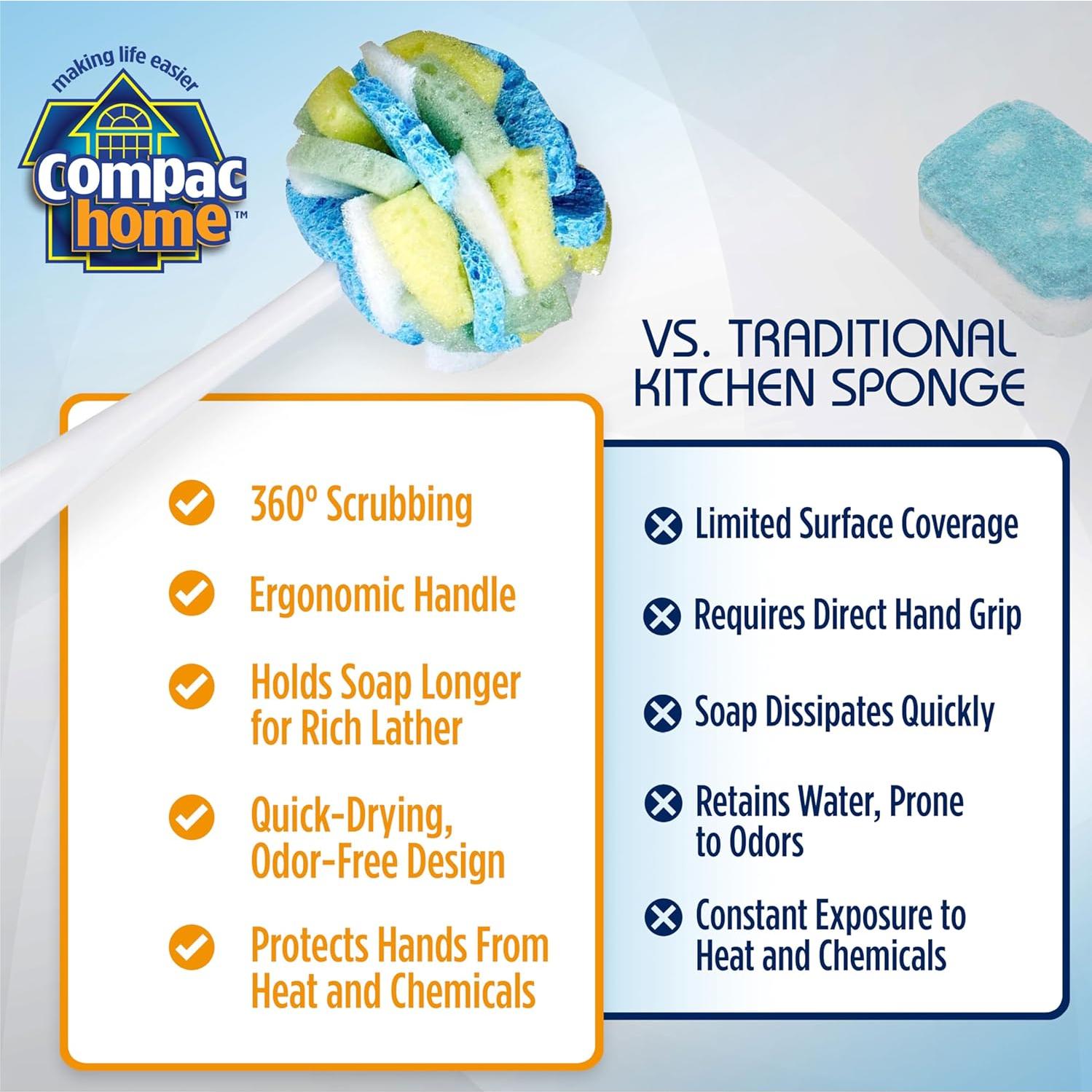 making life easier
Compac home™

VS. TRADITIONAL KITCHEN SPONGE

360º Scrubbing

Ergonomic Handle

Holds Soap Longer for Rich Lather

Quick-Drying, Odor-Free Design

Protects Hands From Heat and Chemicals

Limited Surface Coverage

Requires Direct Hand Grip

Soap Dissipates Quickly

Retains Water, Prone to Odors

Constant Exposure to Heat and Chemicals